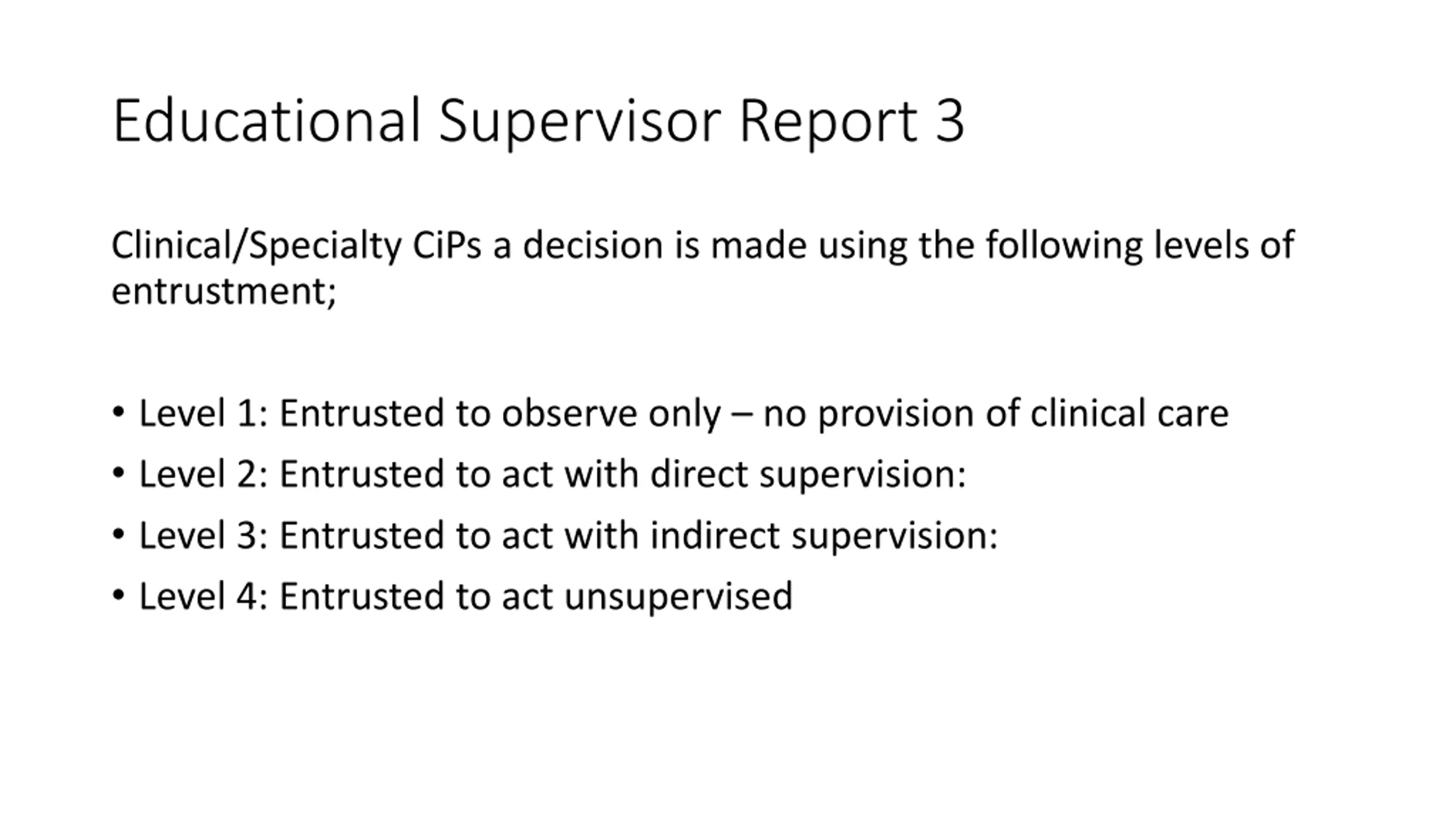 Educational Supervisor Report 3

Clinical/Specialty CiPs a decision is made using the following levels of entrustment;

• Level 1: Entrusted to observe only – no provision of clinical care
• Level 2: Entrusted to act with direct supervision:
• Level 3: Entrusted to act with indirect supervision:
• Level 4: Entrusted to act unsupervised